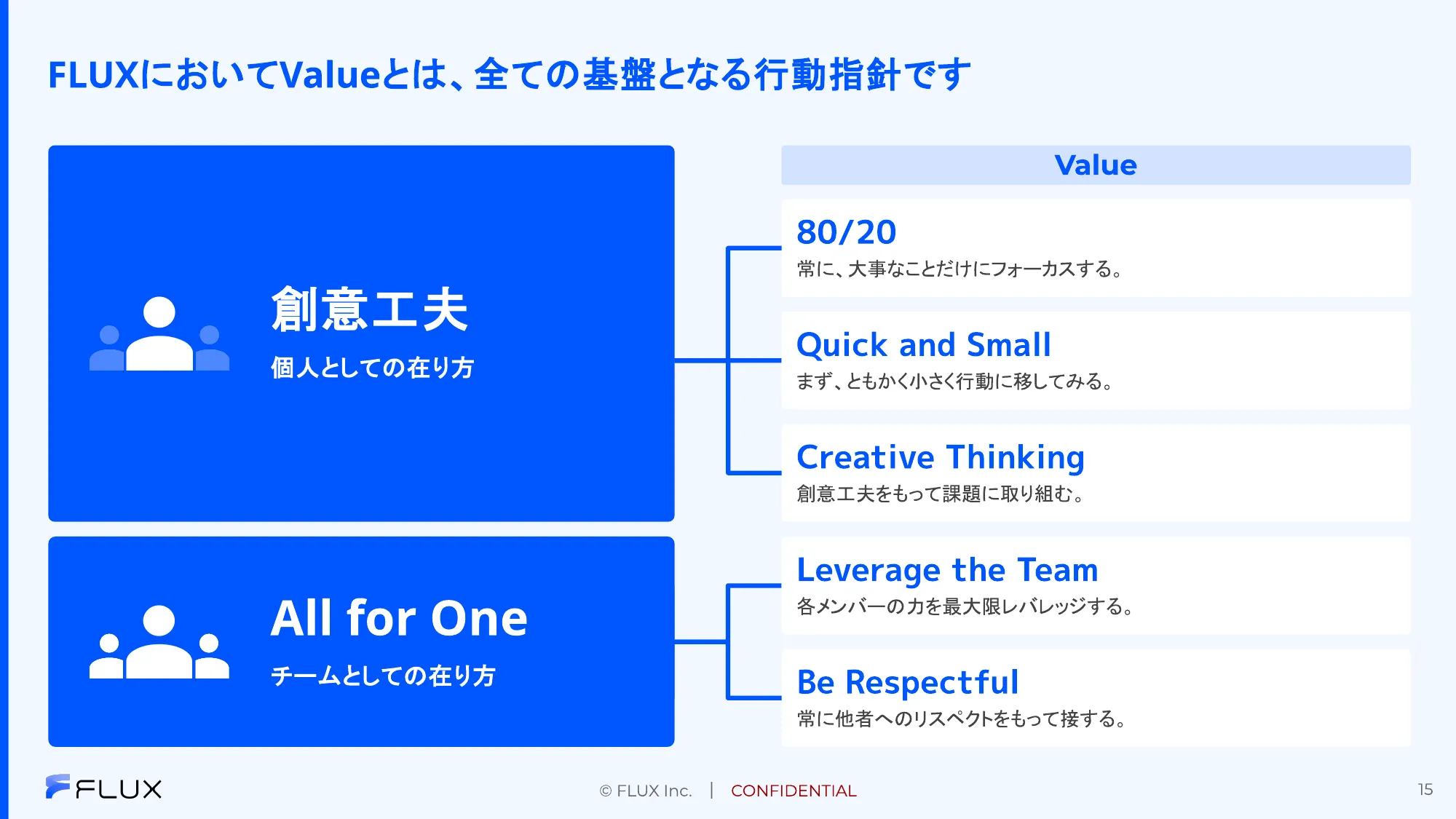 FLUXにおいてValueとは、全ての基盤となる行動指針です

創意工夫
個人としての在り方

All for One
チームとしての在り方

Value

80/20
常に、大事なことだけにフォーカスする。

Quick and Small
まず、ともかく小さく行動に移してみる。

Creative Thinking
創意工夫をもって課題に取り組む。

Leverage the Team
各メンバーの力を最大限レバレッジする。

Be Respectful
常に他者へのリスペクトをもって接する。

FLUX

© FLUX Inc. | CONFIDENTIAL

15